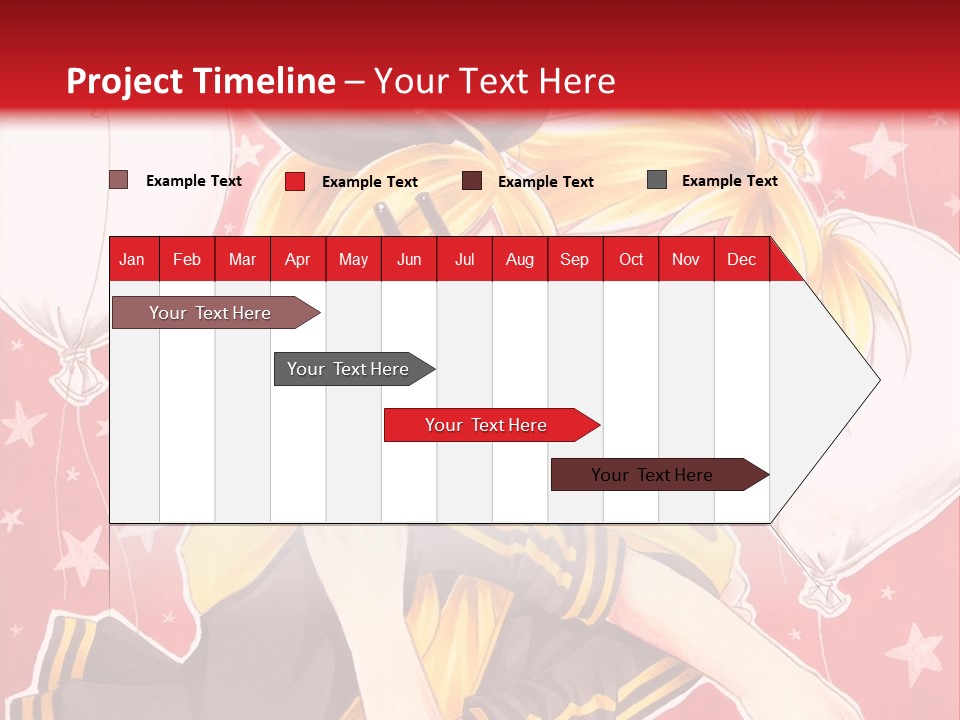 Project Timeline – Your Text Here

Example Text
Example Text
Example Text
Example Text

| Jan | Feb | Mar | Apr | May | Jun | Jul | Aug | Sep | Oct | Nov | Dec |
|---|---|---|---|---|---|---|---|---|---|---|---|

Your Text Here
Your Text Here
Your Text Here
Your Text Here